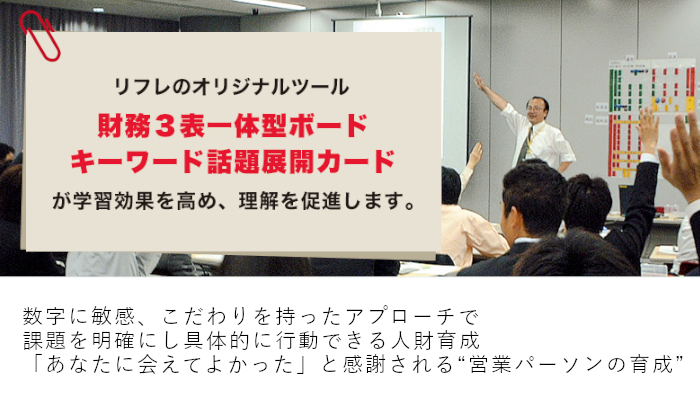 リフレのオリジナルツール
財務３表一体型ボード
キーワード話題展開カード
が学習効果を高め、理解を促進します。

数字に敏感、こだわりを持ったアプローチで
課題を明確にし具体的に行動できる人財育成
「あなたに会えてよかった」と感謝される“営業パーソンの育成”